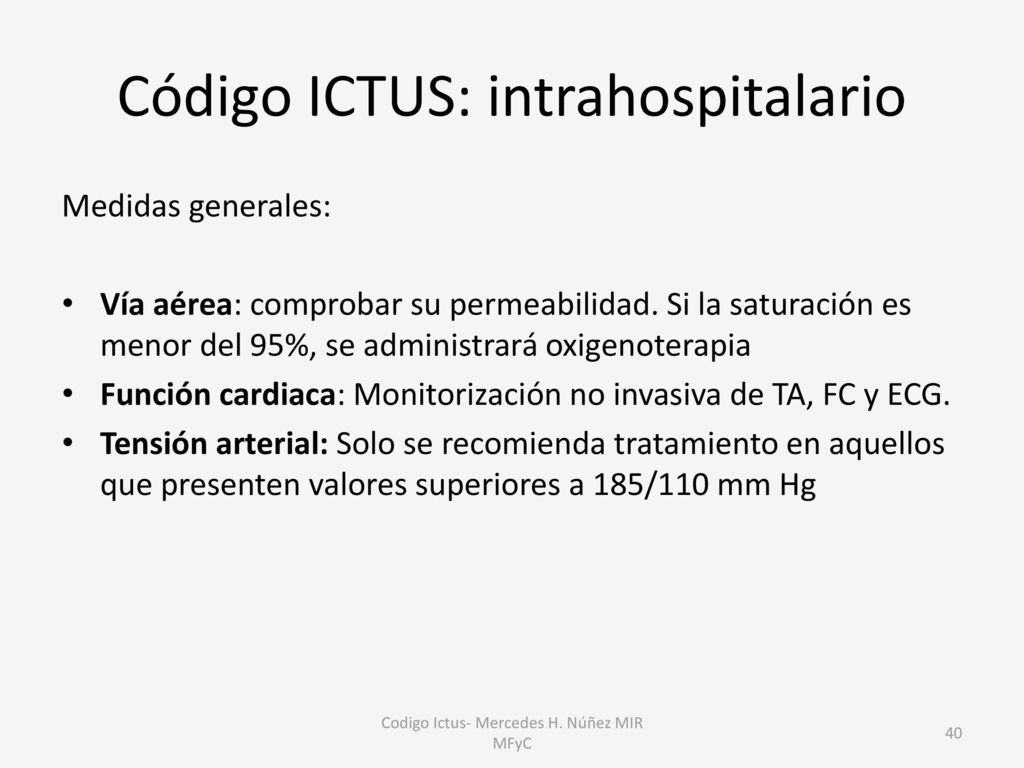 Código ICTUS: intrahospitalario

Medidas generales:

• Vía aérea: comprobar su permeabilidad. Si la saturación es menor del 95%, se administrará oxigenoterapia
• Función cardiaca: Monitorización no invasiva de TA, FC y ECG.
• Tensión arterial: Solo se recomienda tratamiento en aquellos que presenten valores superiores a 185/110 mm Hg

Codigo Ictus- Mercedes H. Núñez MIR MFyC

40